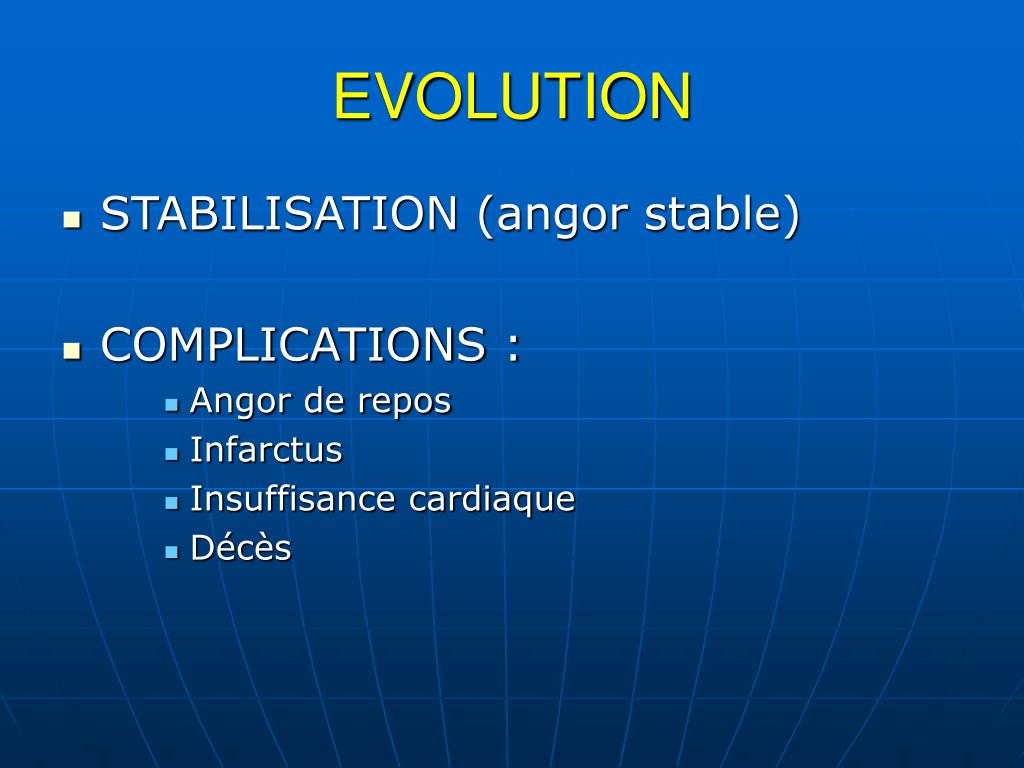 EVOLUTION

STABILISATION (angor stable)

COMPLICATIONS :

Angor de repos

Infarctus

Insuffisance cardiaque

Décès